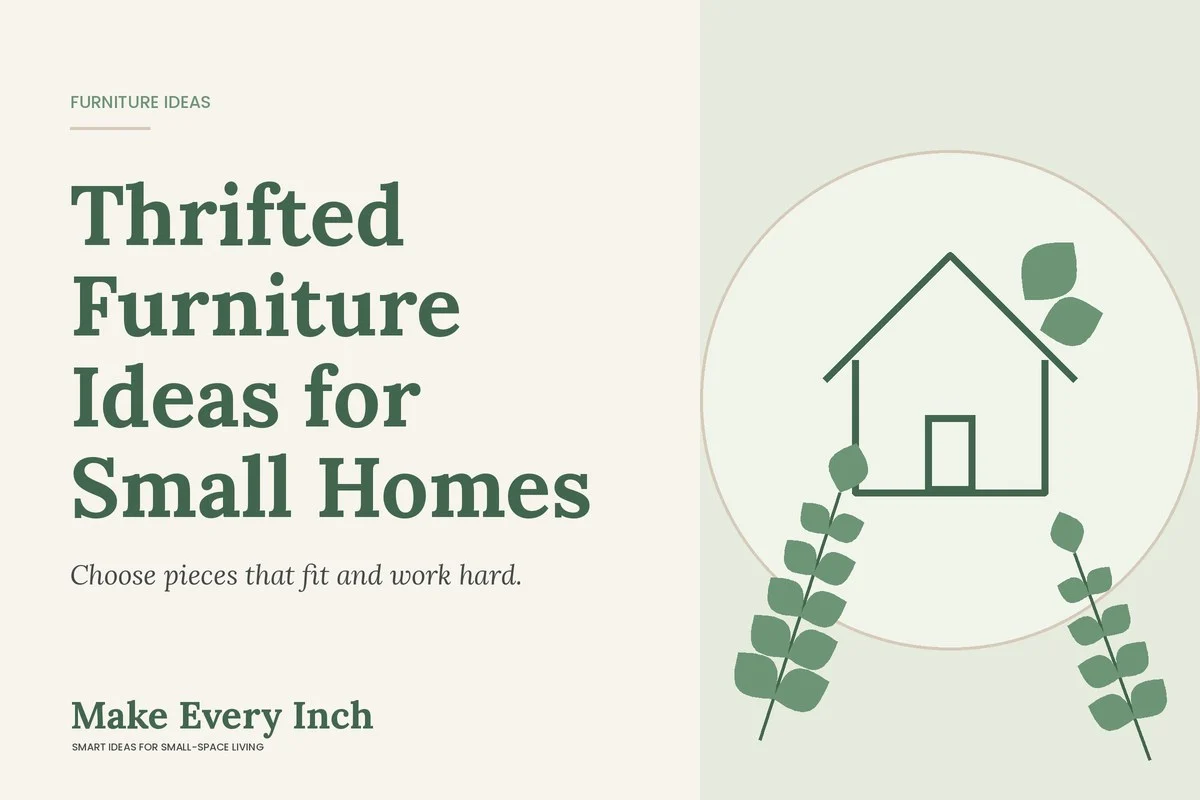 FURNITURE IDEAS

Thrifted Furniture Ideas for Small Homes

Choose pieces that fit and work hard.

Make Every Inch

SMART IDEAS FOR SMALL-SPACE LIVING